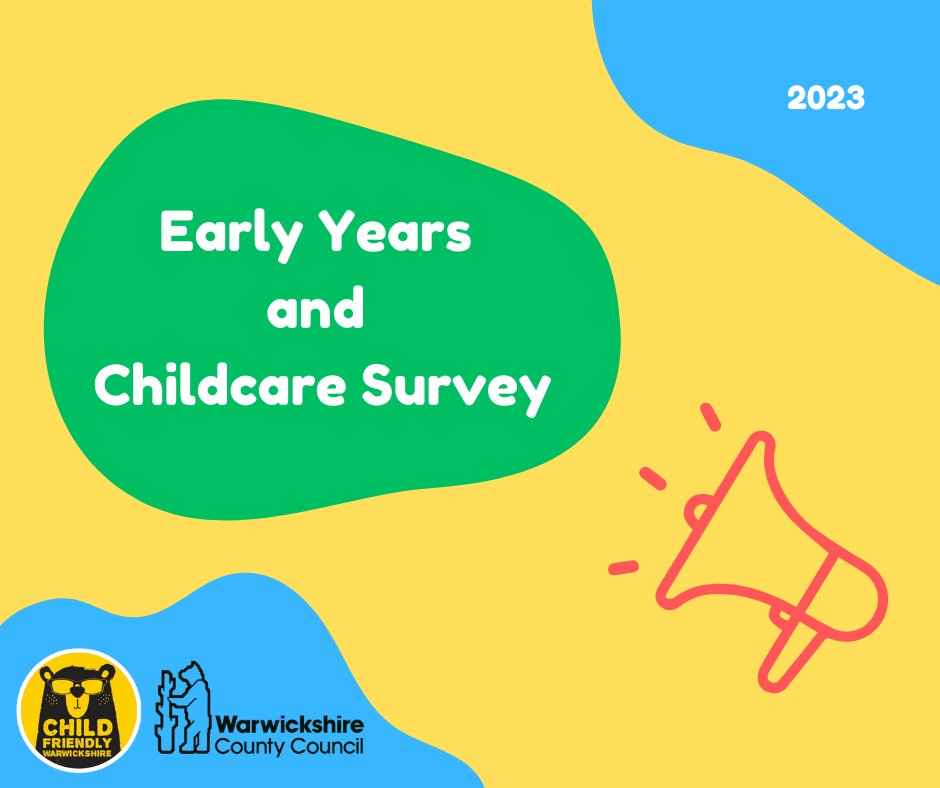 2023

Early Years
and
Childcare Survey

CHILD FRIENDLY WARWICKSHIRE

Warwickshire County Council